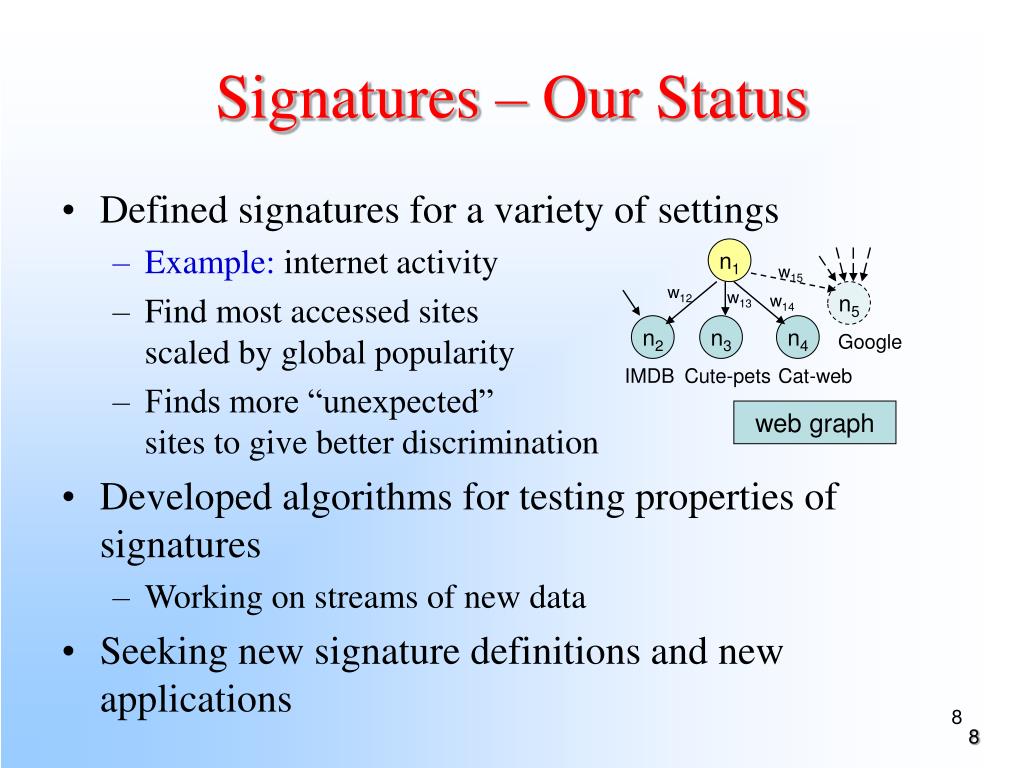 Signatures – Our Status

• Defined signatures for a variety of settings
– Example: internet activity
– Find most accessed sites scaled by global popularity
– Finds more “unexpected” sites to give better discrimination

$n_1$
$w_{12}$
$w_{13}$
$w_{14}$
$w_{15}$
$n_2$
$n_3$
$n_4$
$n_5$
IMDB
Cute-pets
Cat-web
Google
web graph

• Developed algorithms for testing properties of signatures
– Working on streams of new data
• Seeking new signature definitions and new applications

8
8